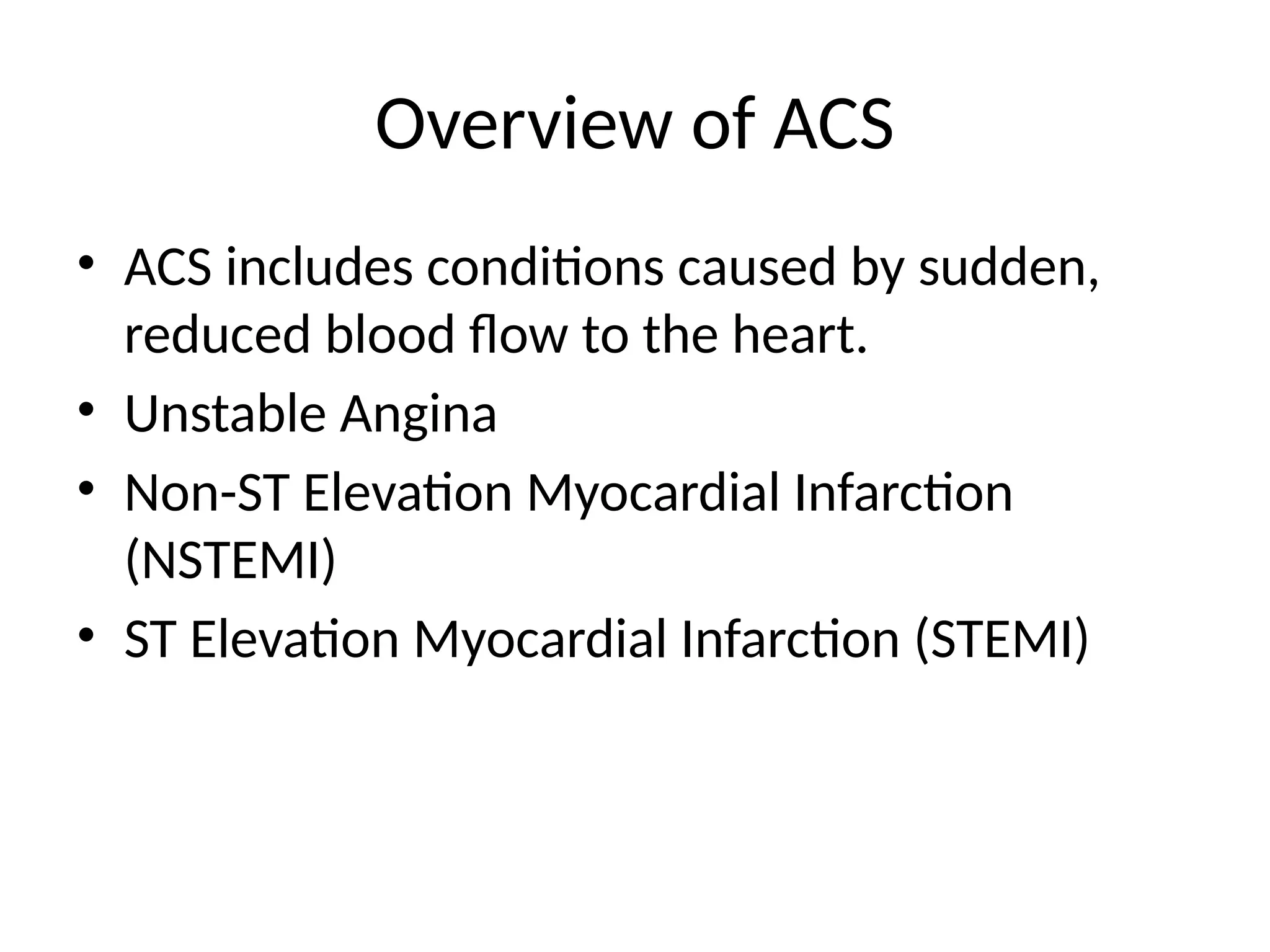 Overview of ACS

• ACS includes conditions caused by sudden, reduced blood flow to the heart.
• Unstable Angina
• Non-ST Elevation Myocardial Infarction (NSTEMI)
• ST Elevation Myocardial Infarction (STEMI)